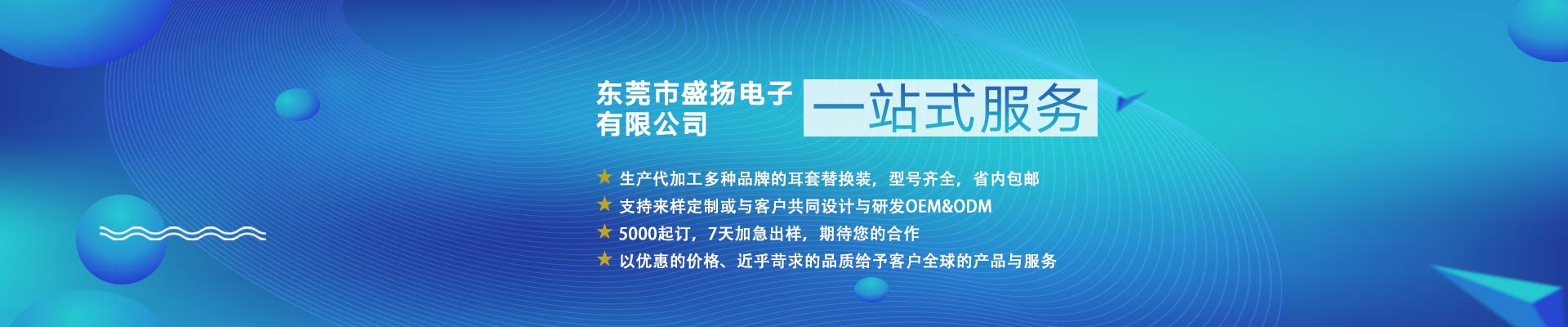 东莞市盛扬电子有限公司

一站式服务

★ 生产代加工多种品牌的耳套替换装，型号齐全，省内包邮
★ 支持来样定制或与客户共同设计与研发OEM&ODM
★ 5000起订，7天加急出样，期待您的合作
★ 以优惠的价格、近乎苛求的品质给予客户全球的产品与服务